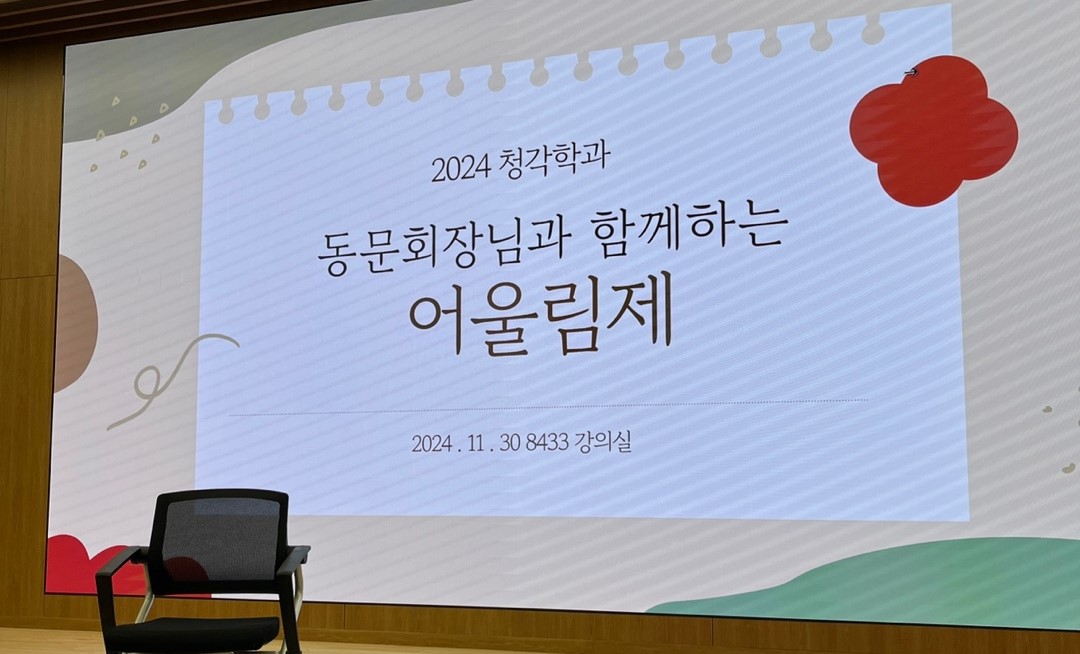 2024 청각학과

동문회장님과 함께하는

어울림제

2024 . 11 . 30 8433 강의실